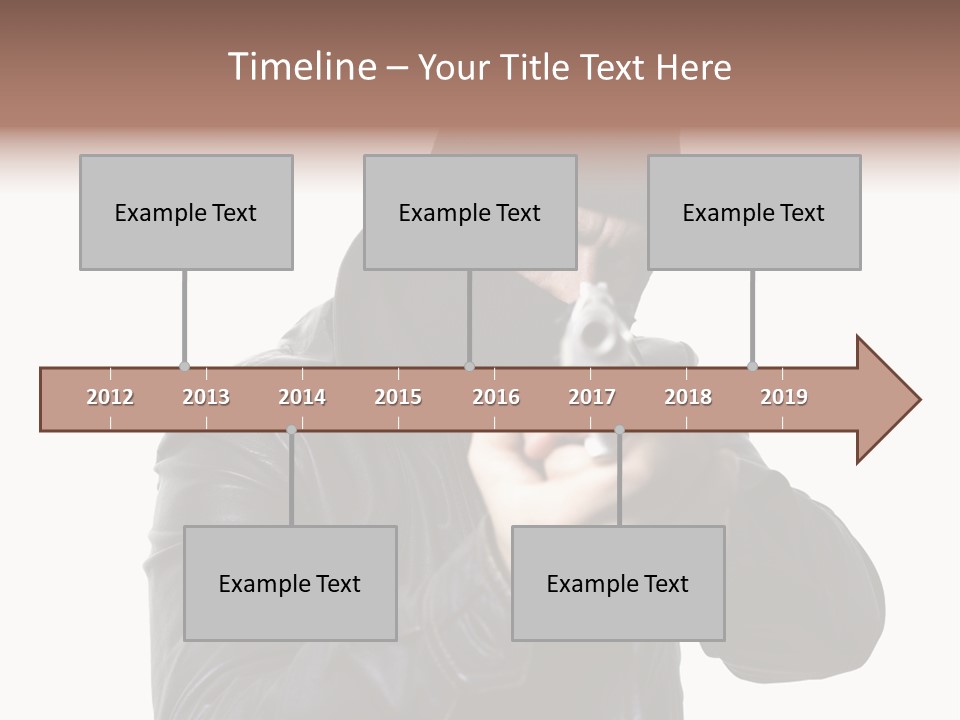 Timeline – Your Title Text Here

Example Text

Example Text

Example Text

2012 2013 2014 2015 2016 2017 2018 2019

Example Text

Example Text